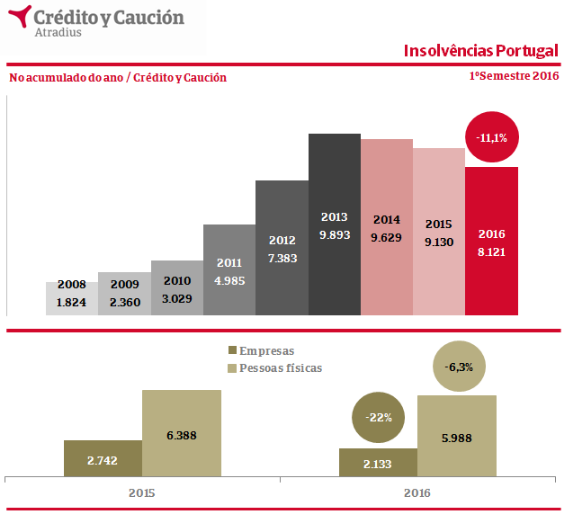 Crédito y Caución
Atradius

Insolvências Portugal

No acumulado do ano / Crédito y Caución

1ºSemestre 2016

-11,1%

2008
1.824

2009
2.360

2010
3.029

2011
4.985

2012
7.383

2013
9.893

2014
9.629

2015
9.130

2016
8.121

Empresas
Pessoas físicas

-6,3%

-22%

2.742

6.388

2.133

5.988

2015

2016